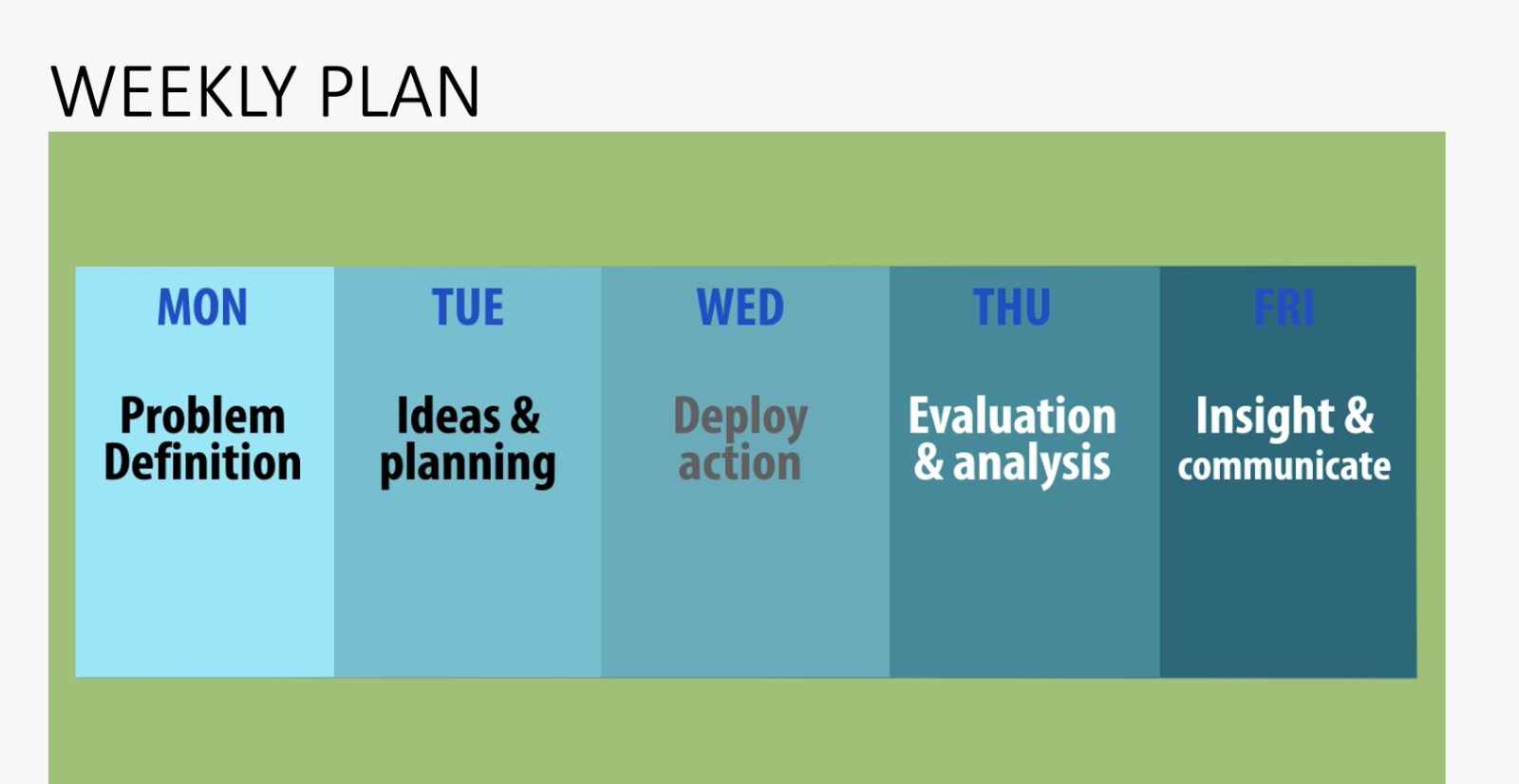 WEEKLY PLAN

| MON | TUE | WED | THU | FRI |
|---|---|---|---|---|
| Problem Definition | Ideas & planning | Deploy action | Evaluation & analysis | Insight & communicate |